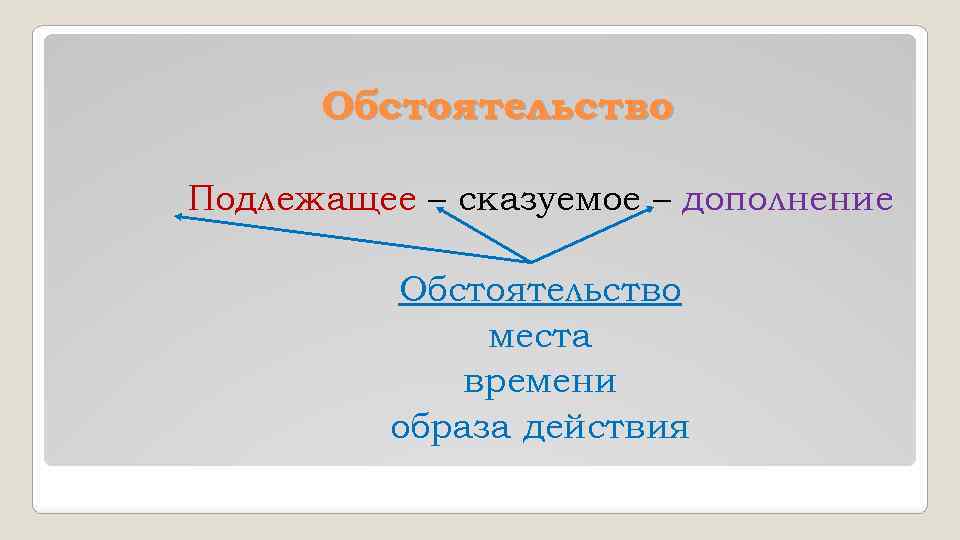 Обстоятельство

Подлежащее – сказуемое – дополнение

Обстоятельство
места
времени
образа действия